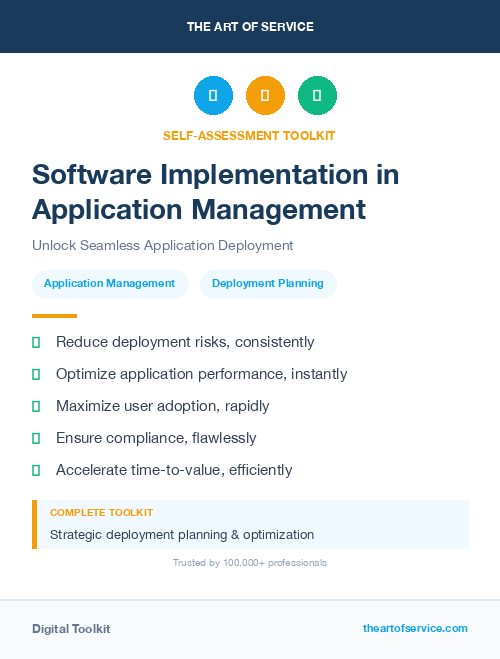 THE ART OF SERVICE

SELF-ASSESSMENT TOOLKIT

Software Implementation in Application Management

Unlock Seamless Application Deployment

Application Management

Deployment Planning

Reduce deployment risks, consistently

Optimize application performance, instantly

Maximize user adoption, rapidly

Ensure compliance, flawlessly

Accelerate time-to-value, efficiently

COMPLETE TOOLKIT

Strategic deployment planning & optimization

Trusted by 100,000+ professionals

Digital Toolkit

theartofservice.com